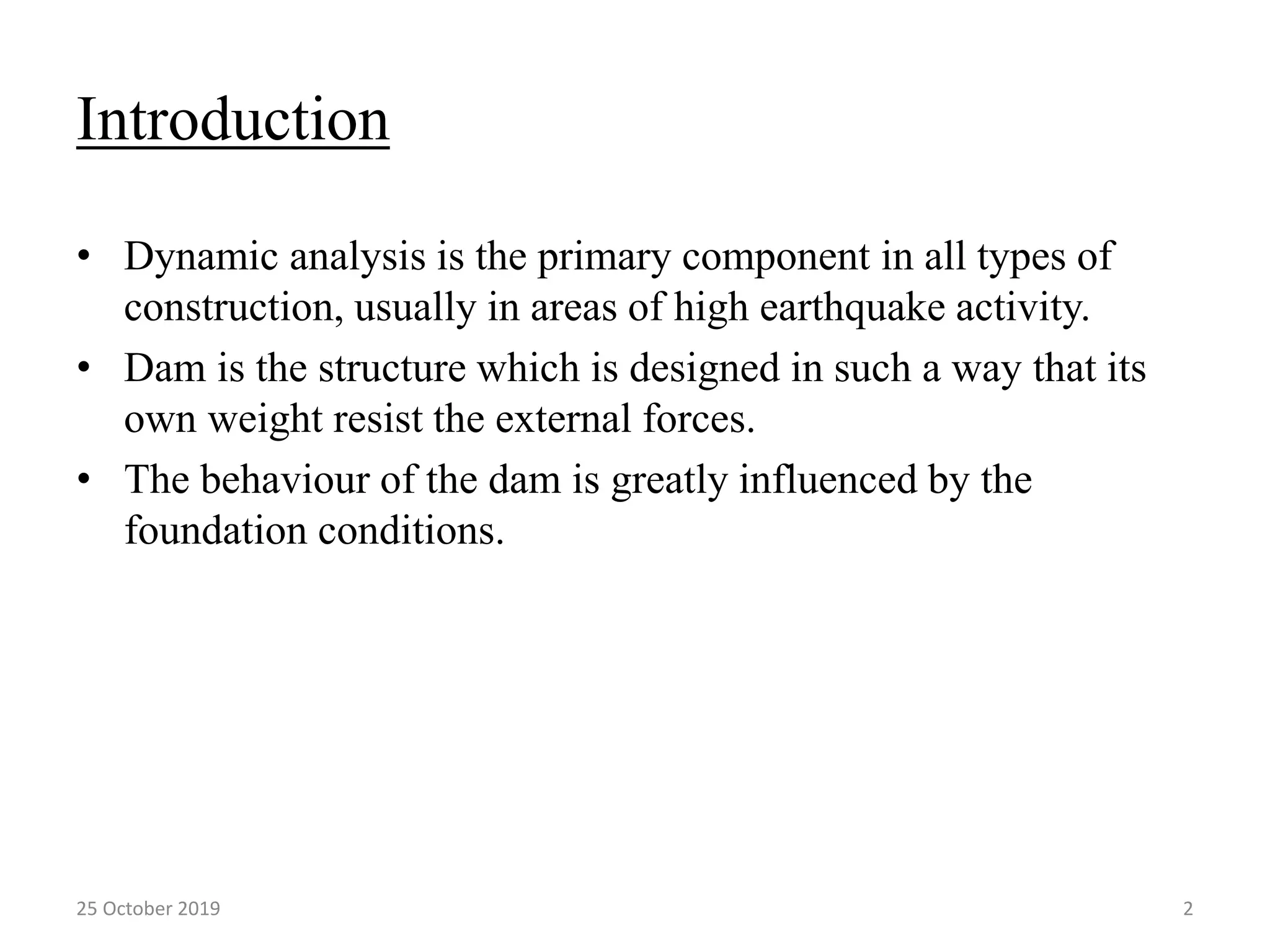 Introduction

• Dynamic analysis is the primary component in all types of construction, usually in areas of high earthquake activity.
• Dam is the structure which is designed in such a way that its own weight resist the external forces.
• The behaviour of the dam is greatly influenced by the foundation conditions.

25 October 2019

2